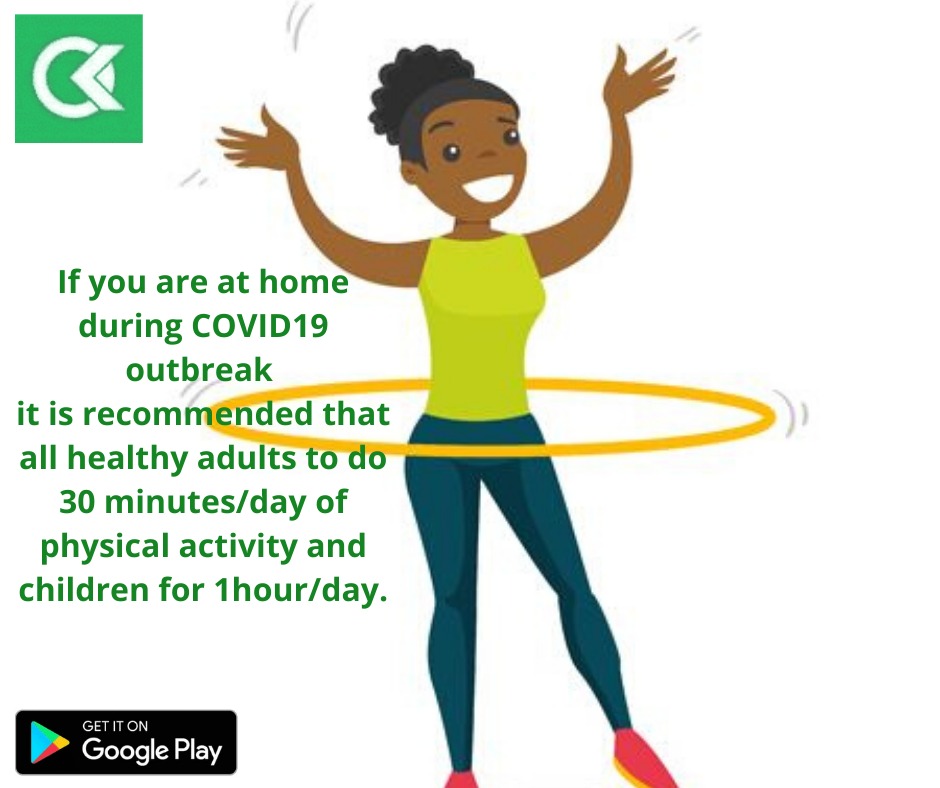 If you are at home during COVID19 outbreak
it is recommended that all healthy adults to do 30 minutes/day of physical activity and children for 1hour/day.

GET IT ON
Google Play